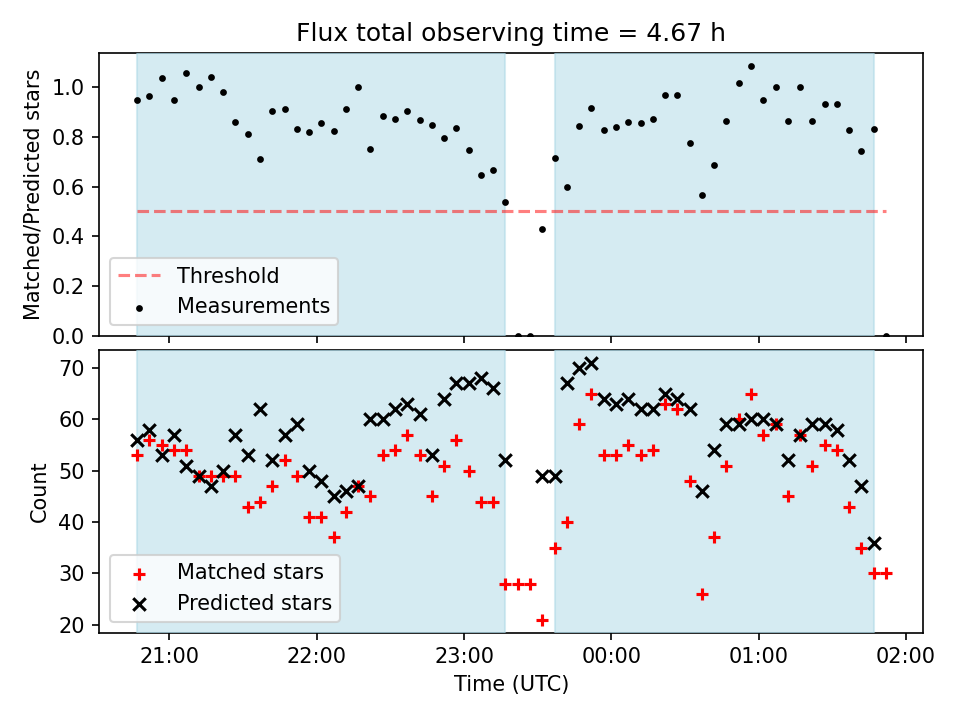 Flux total observing time = 4.67 h

Matched/Predicted stars

1.0
0.8
0.6
0.4
0.2
0.0

Threshold
Measurements

Count

70
60
50
40
30
20

Matched stars
Predicted stars

21:00
22:00
23:00
00:00
01:00
02:00

Time (UTC)